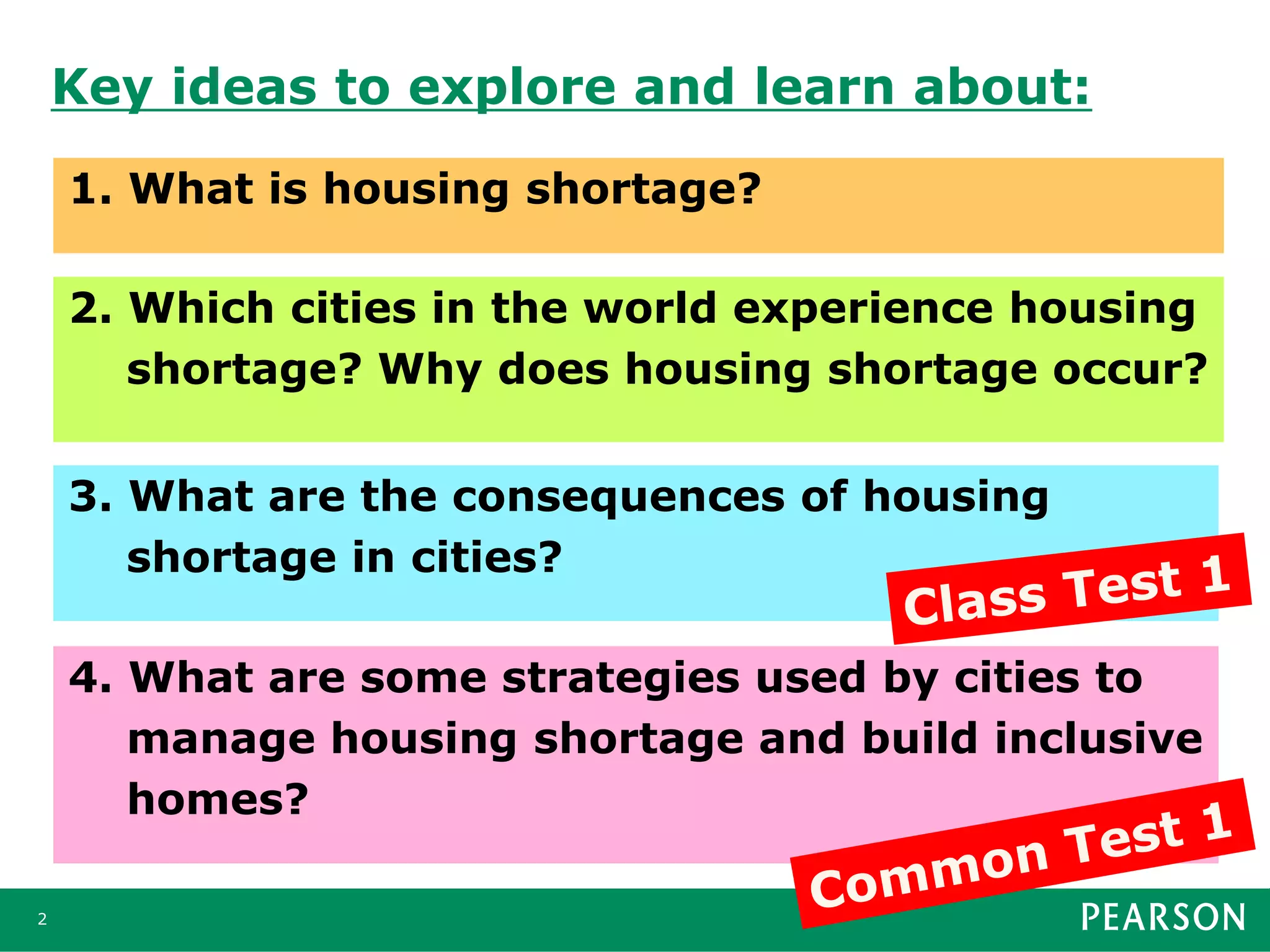 Key ideas to explore and learn about:

1. What is housing shortage?

2. Which cities in the world experience housing shortage? Why does housing shortage occur?

3. What are the consequences of housing shortage in cities?

Class Test 1

4. What are some strategies used by cities to manage housing shortage and build inclusive homes?

Common Test 1

2

PEARSON